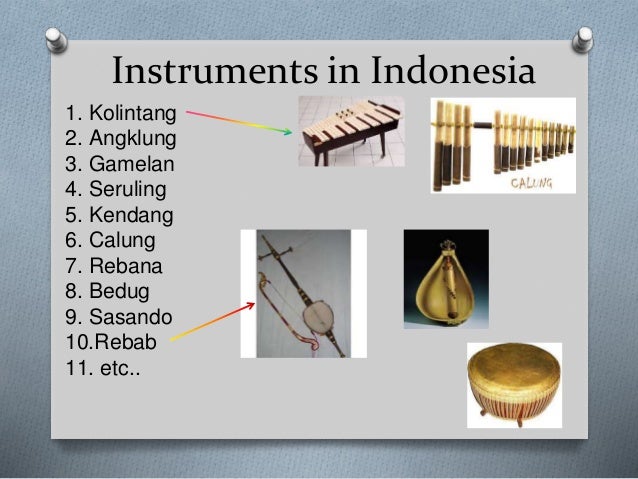 Instruments in Indonesia

1. Kolintang
2. Angklung
3. Gamelan
4. Seruling
5. Kendang
6. Calung
7. Rebana
8. Bedug
9. Sasando
10.Rebab
11. etc..

CALUNG